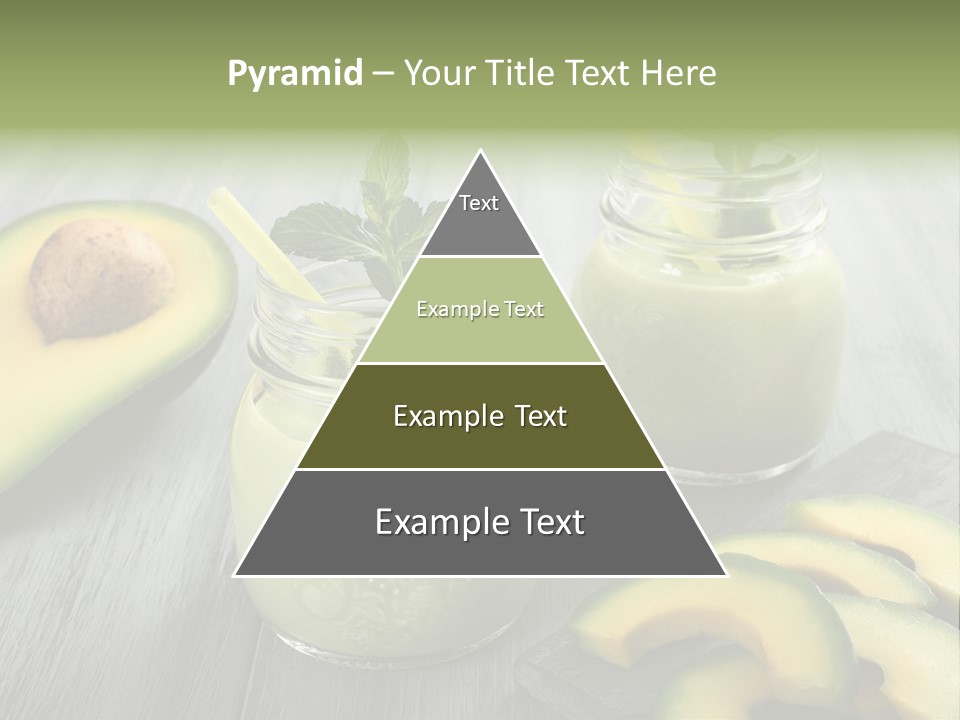 Pyramid – Your Title Text Here

Text

Example Text

Example Text

Example Text